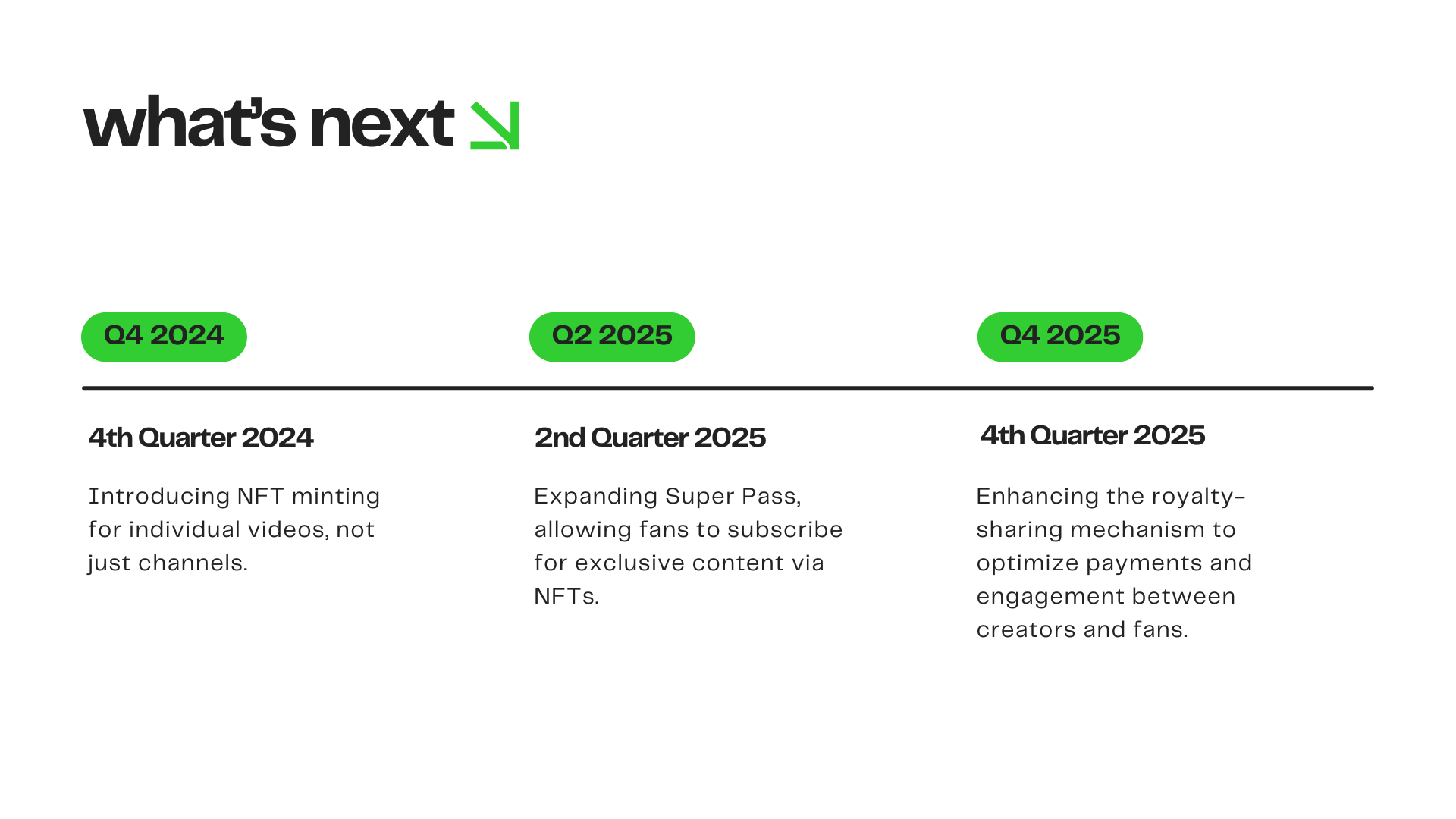 what's next

Q4 2024

4th Quarter 2024

Introducing NFT minting for individual videos, not just channels.

Q2 2025

2nd Quarter 2025

Expanding Super Pass, allowing fans to subscribe for exclusive content via NFTs.

Q4 2025

4th Quarter 2025

Enhancing the royalty-sharing mechanism to optimize payments and engagement between creators and fans.